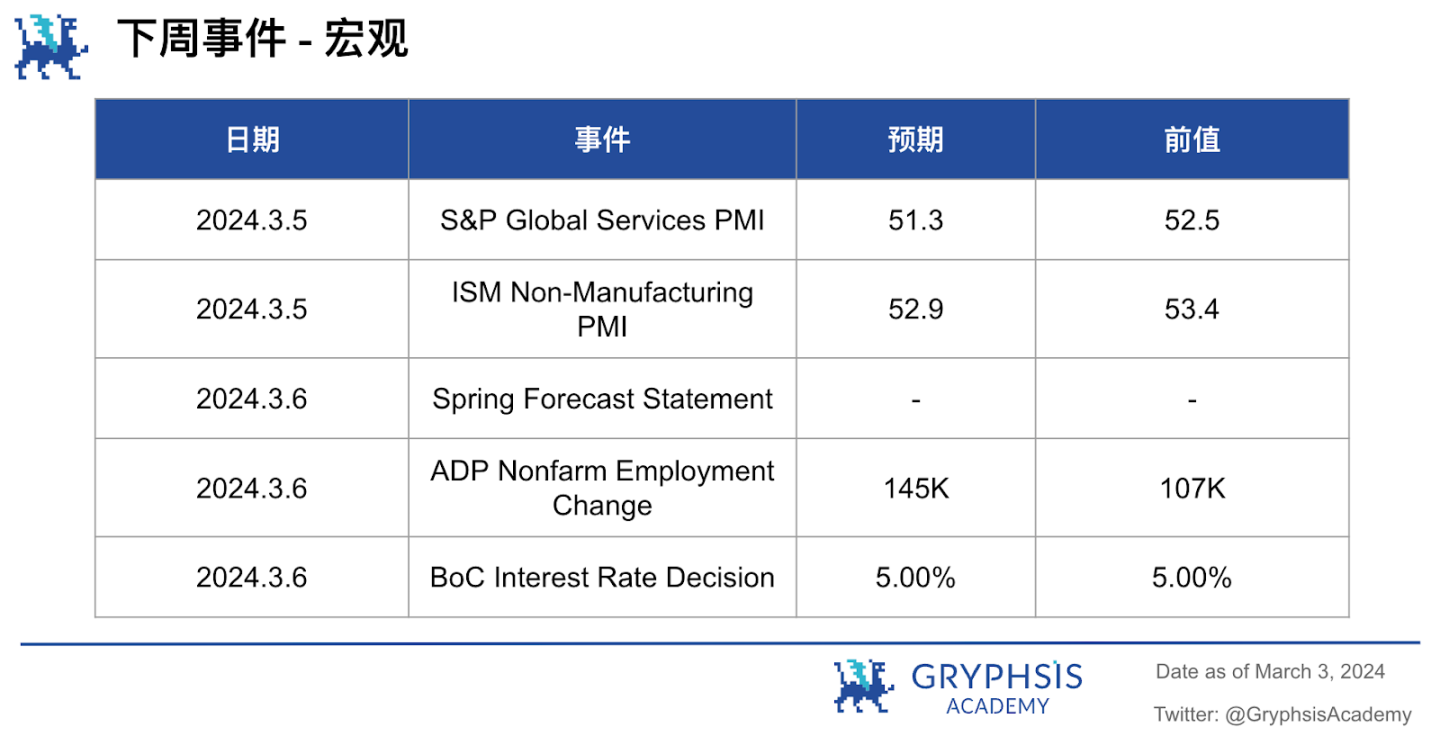 下周事件 - 宏观

| 日期 | 事件 | 预期 | 前值 |
|---|---|---|---|
| 2024.3.5 | S&P Global Services PMI | 51.3 | 52.5 |
| 2024.3.5 | ISM Non-Manufacturing PMI | 52.9 | 53.4 |
| 2024.3.6 | Spring Forecast Statement | - | - |
| 2024.3.6 | ADP Nonfarm Employment Change | 145K | 107K |
| 2024.3.6 | BoC Interest Rate Decision | 5.00% | 5.00% |

GRYPHSIS ACADEMY

Date as of March 3, 2024

Twitter: @GryphsisAcademy